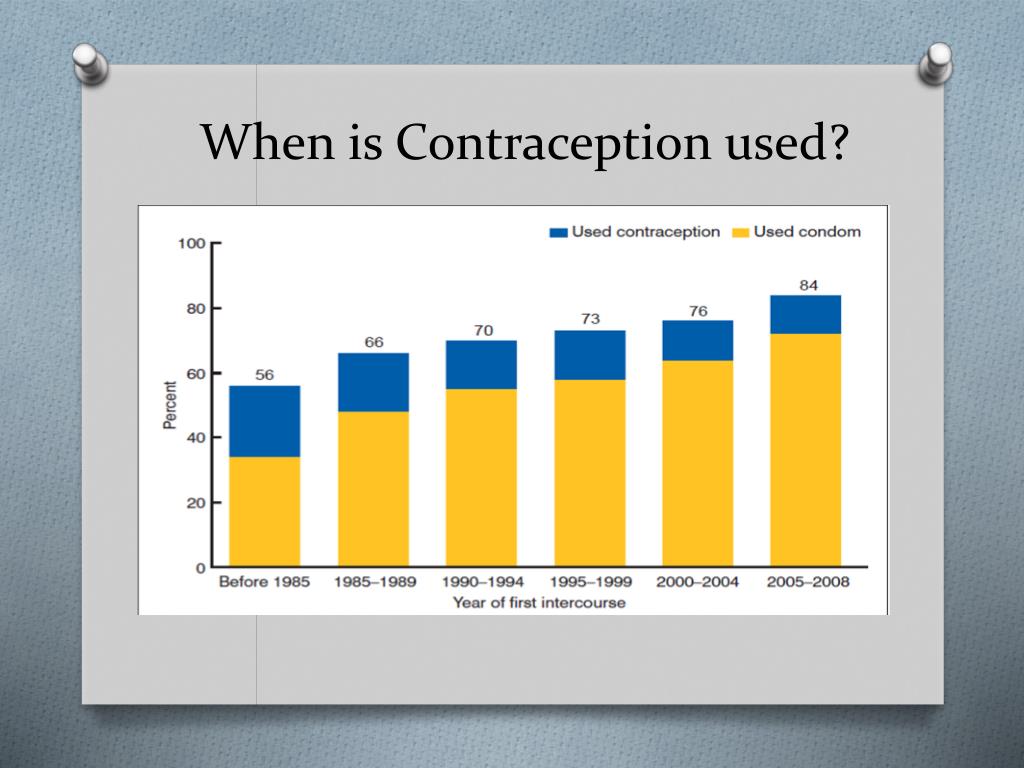 When is Contraception used?

Used contraception
Used condom

100
80
60
40
20
0

Percent

56
66
70
73
76
84

Before 1985
1985–1989
1990–1994
1995–1999
2000–2004
2005–2008

Year of first intercourse